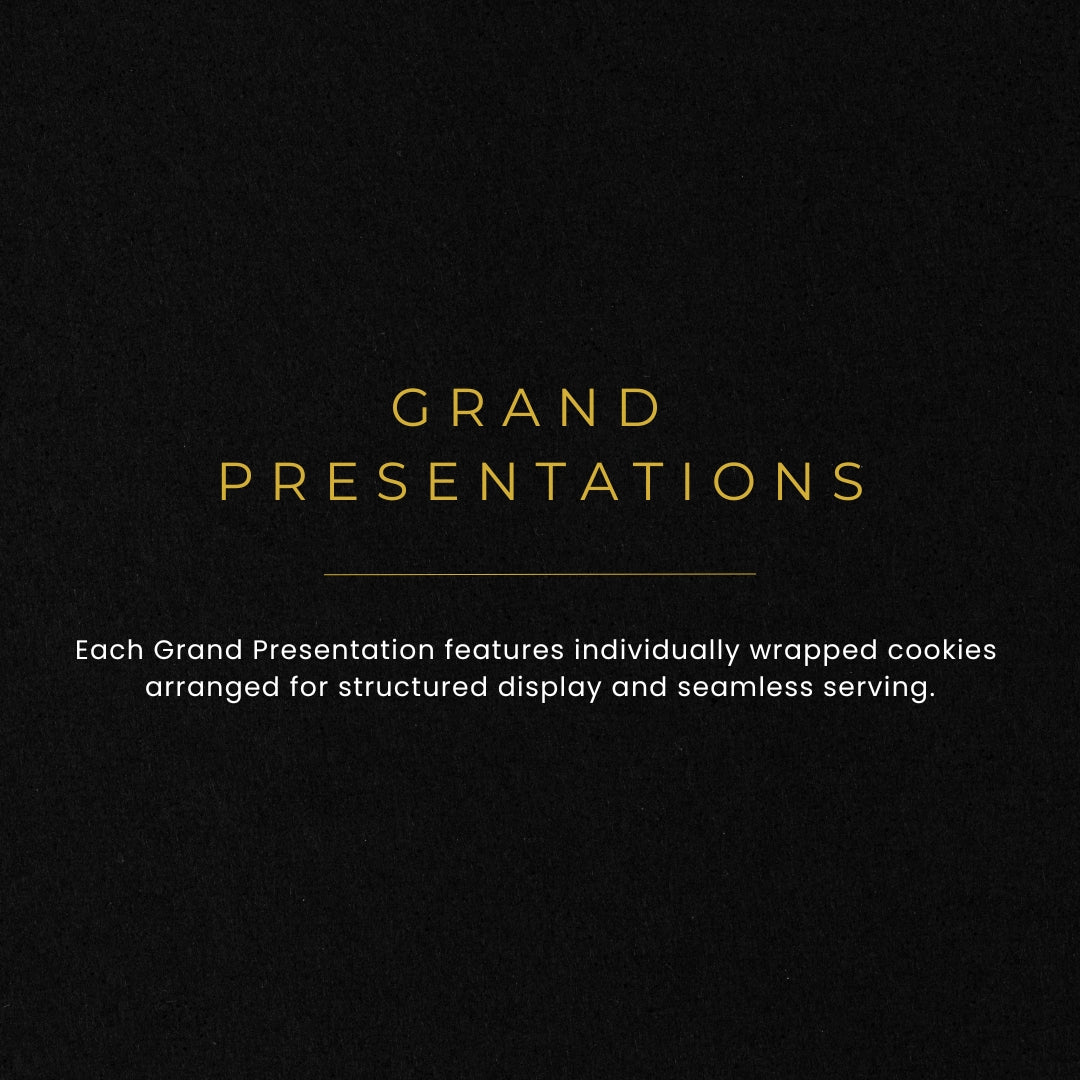 GRAND PRESENTATIONS

Each Grand Presentation features individually wrapped cookies arranged for structured display and seamless serving.